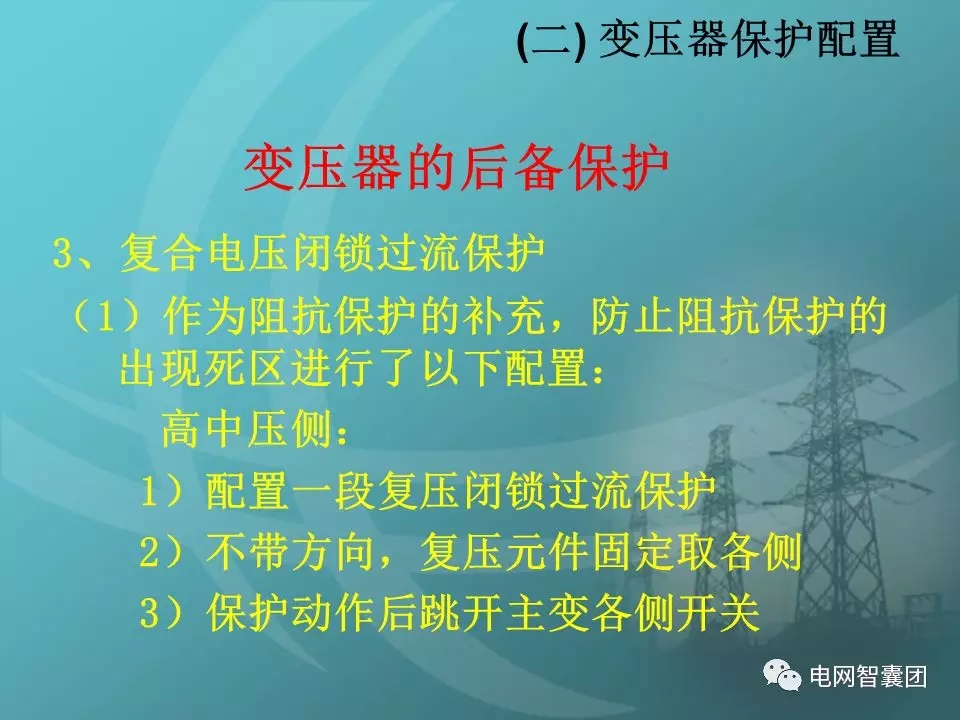 (二) 变压器保护配置

变压器的后备保护

3、复合电压闭锁过流保护

（1）作为阻抗保护的补充，防止阻抗保护的出现死区进行了以下配置：

高中压侧：

1）配置一段复压闭锁过流保护

2）不带方向，复压元件固定取各侧

3）保护动作后跳开主变各侧开关

电网智囊团